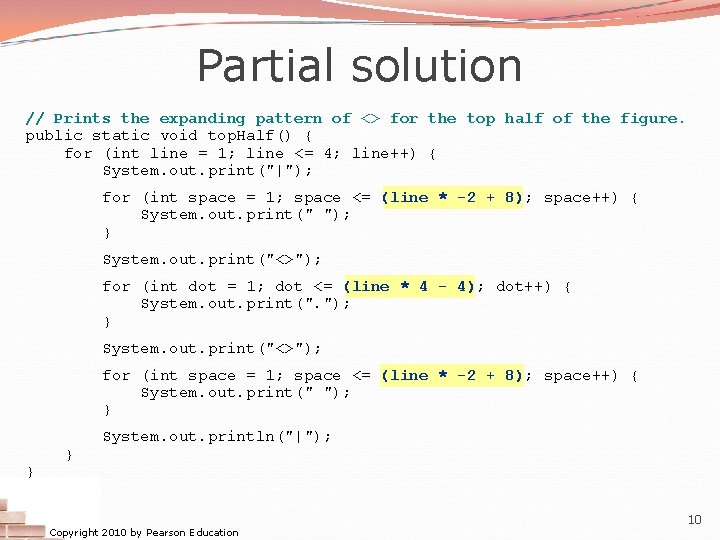 Partial solution

// Prints the expanding pattern of <> for the top half of the figure.
public static void topHalf() {
    for (int line = 1; line <= 4; line++) {
        System.out.print("|");

        for (int space = 1; space <= (line * -2 + 8); space++) {
            System.out.print(" ");
        }

        System.out.print("<>");

        for (int dot = 1; dot <= (line * 4 - 4); dot++) {
            System.out.print(".");
        }

        System.out.print("<>");

        for (int space = 1; space <= (line * -2 + 8); space++) {
            System.out.print(" ");
        }

        System.out.println("|");
    }
}

Copyright 2010 by Pearson Education

10